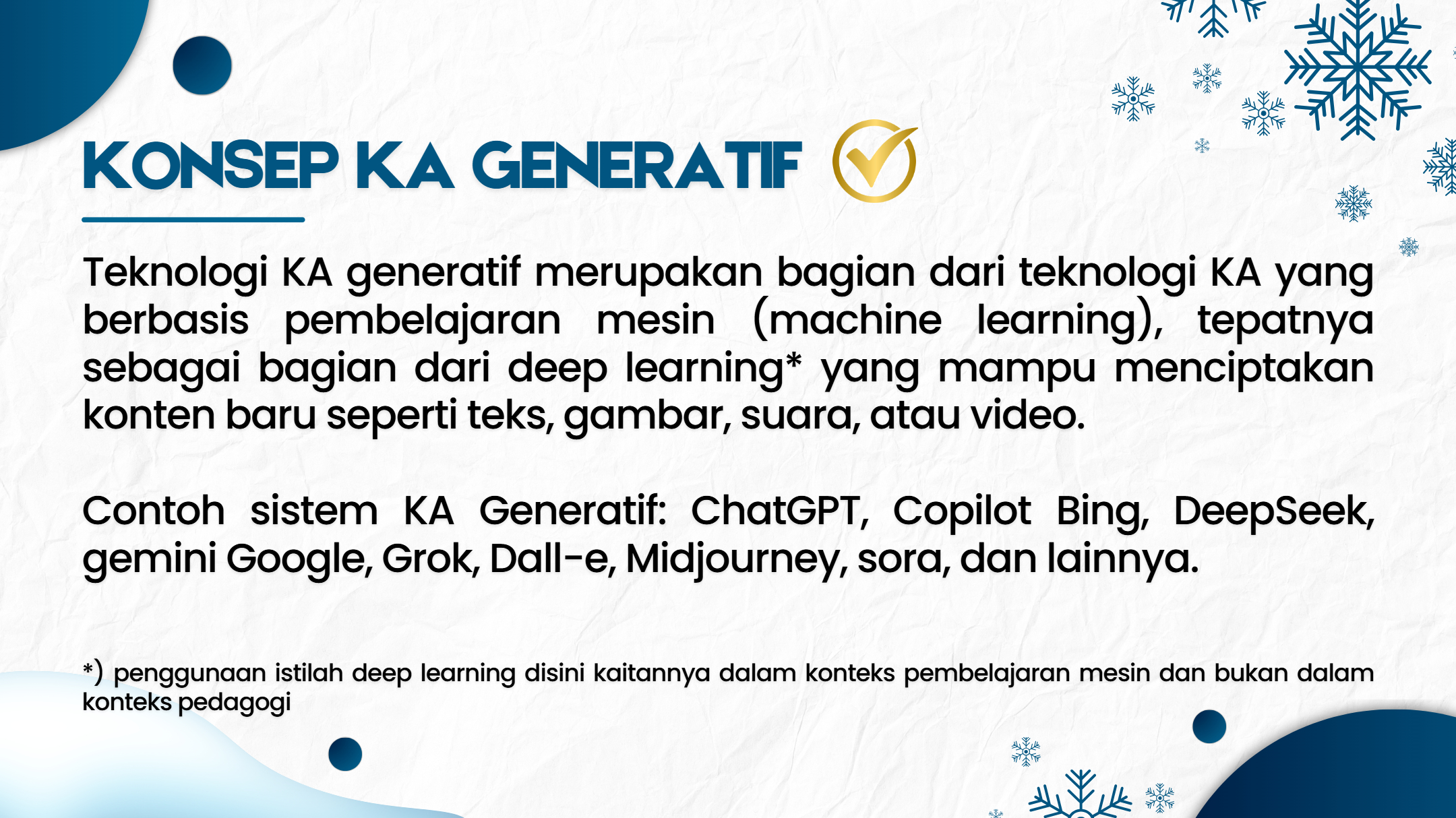 KONSEP KA GENERATIF

Teknologi KA generatif merupakan bagian dari teknologi KA yang berbasis pembelajaran mesin (machine learning), tepatnya sebagai bagian dari deep learning* yang mampu menciptakan konten baru seperti teks, gambar, suara, atau video.

Contoh sistem KA Generatif: ChatGPT, Copilot Bing, DeepSeek, gemini Google, Grok, Dall-e, Midjourney, sora, dan lainnya.

*) penggunaan istilah deep learning disini kaitannya dalam konteks pembelajaran mesin dan bukan dalam konteks pedagogi